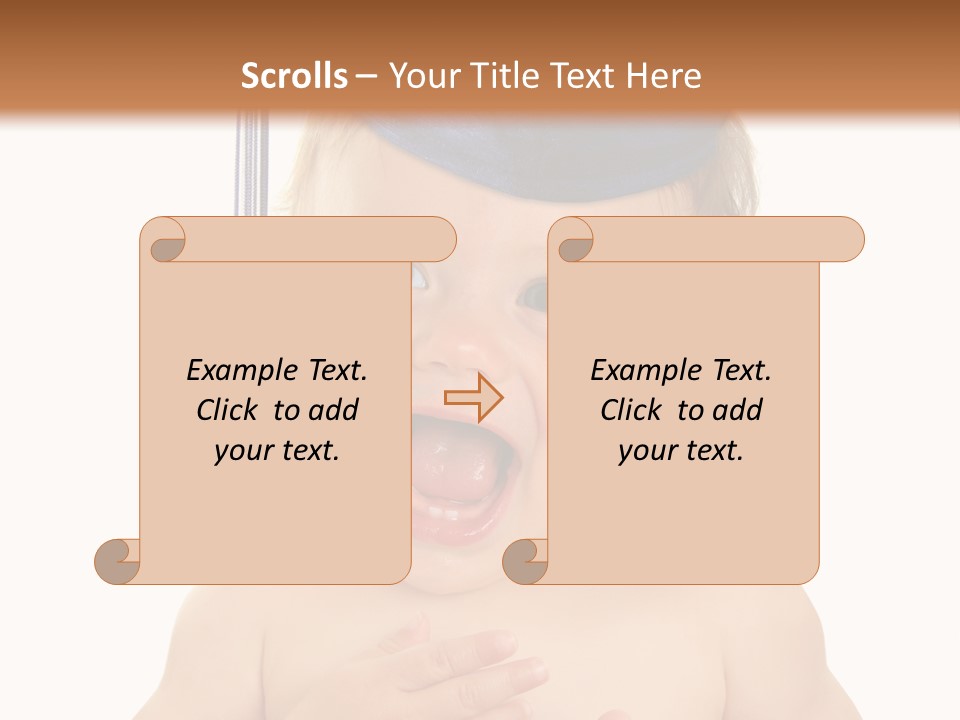 Scrolls – Your Title Text Here

Example Text. Click to add your text.

Example Text. Click to add your text.